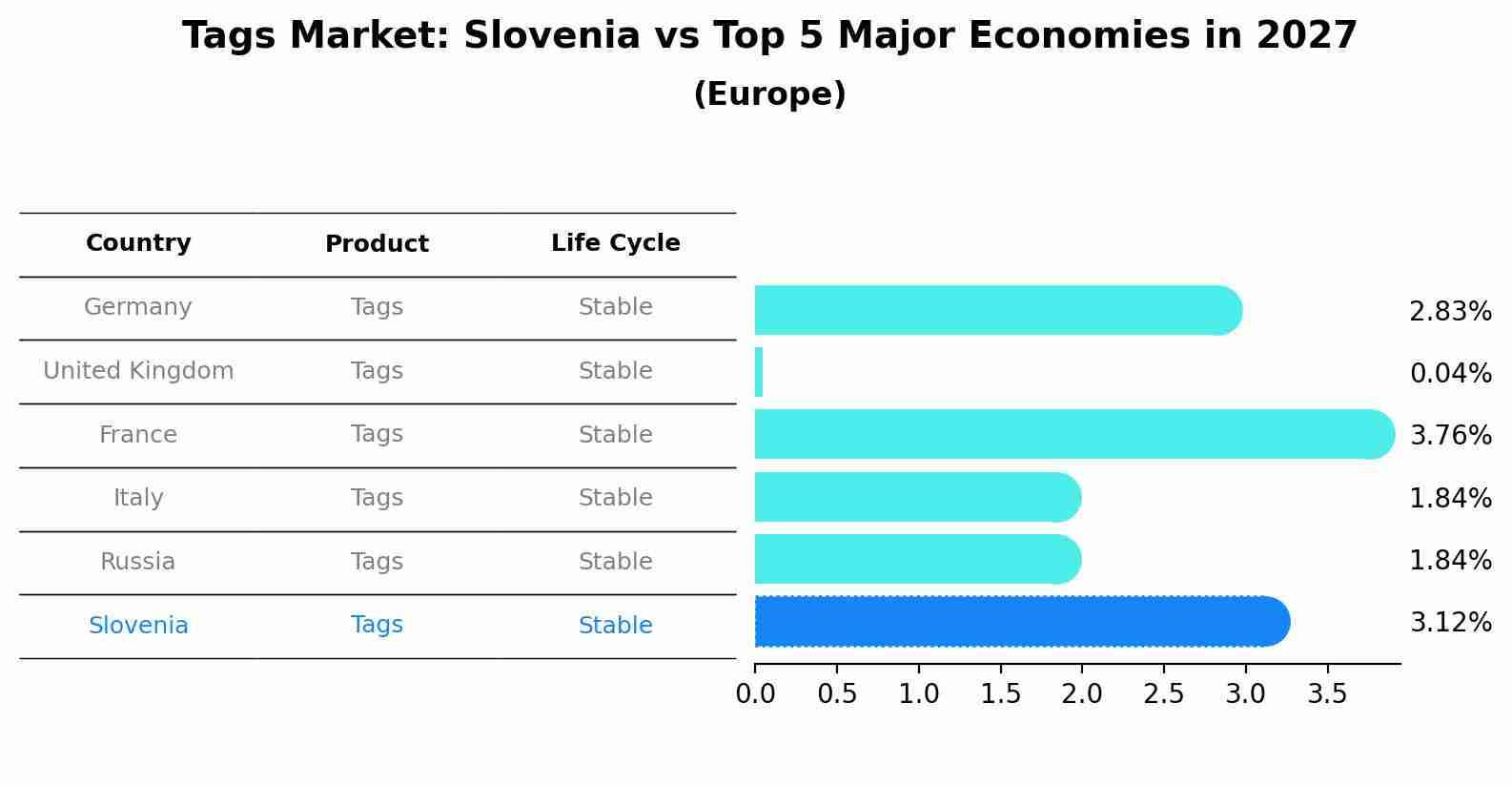 Tags Market: Slovenia vs Top 5 Major Economies in 2027
(Europe)

| Country | Product | Life Cycle |
|---|---|---|
| Germany | Tags | Stable |
| United Kingdom | Tags | Stable |
| France | Tags | Stable |
| Italy | Tags | Stable |
| Russia | Tags | Stable |
| Slovenia | Tags | Stable |

2.83%
0.04%
3.76%
1.84%
1.84%
3.12%

0.0 0.5 1.0 1.5 2.0 2.5 3.0 3.5